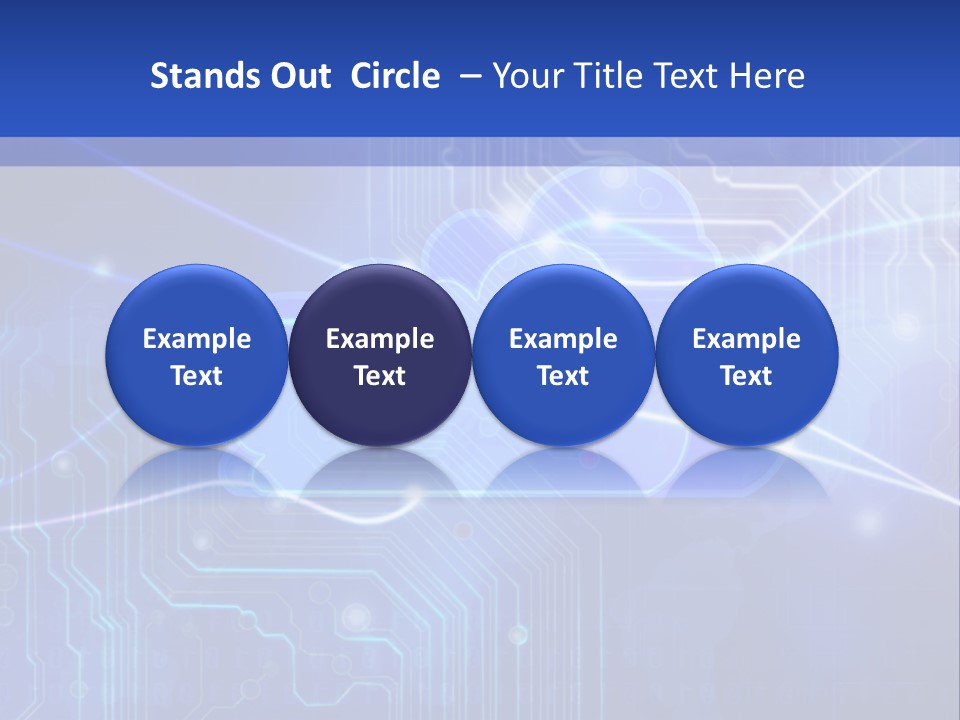 Stands Out Circle – Your Title Text Here

Example Text

Example Text

Example Text

Example Text